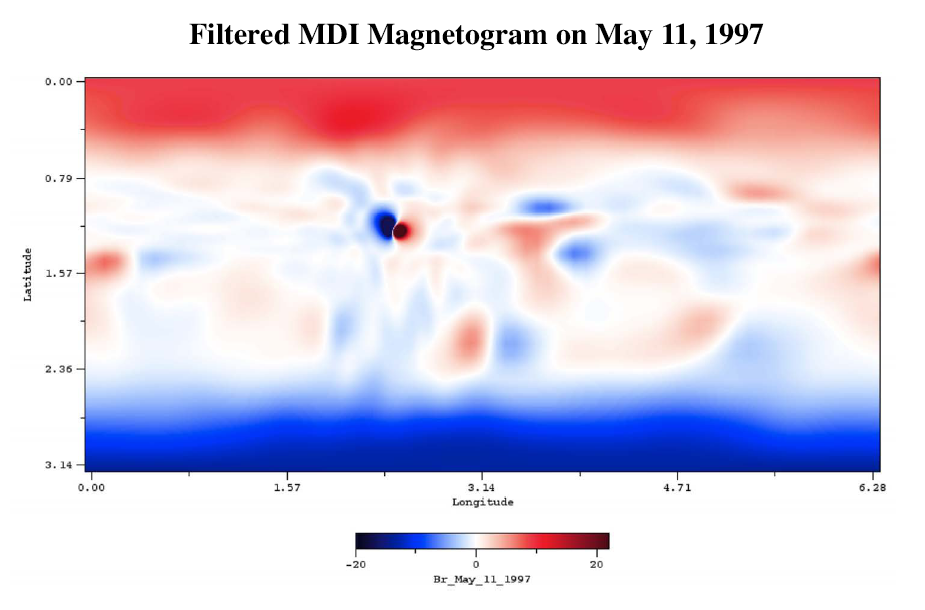 Filtered MDI Magnetogram on May 11, 1997

0.00
0.79
1.57
2.36
3.14
Latitude

0.00
1.57
3.14
4.71
6.28
Longitude

-20
0
20
Br_May_11_1997